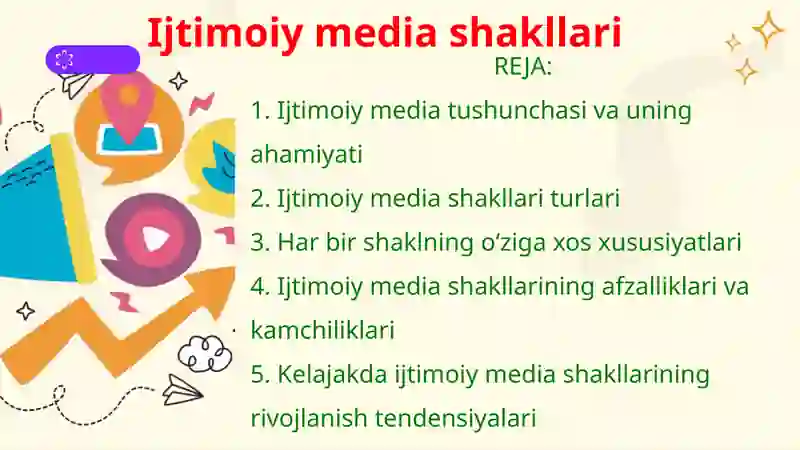 Ijtimoiy media shakllari

REJA:

1. Ijtimoiy media tushunchasi va uning ahamiyati

2. Ijtimoiy media shakllari turlari

3. Har bir shaklning o‘ziga xos xususiyatlari

4. Ijtimoiy media shakllarining afzalliklari va kamchiliklari

5. Kelajakda ijtimoiy media shakllarining rivojlanish tendensiyalari